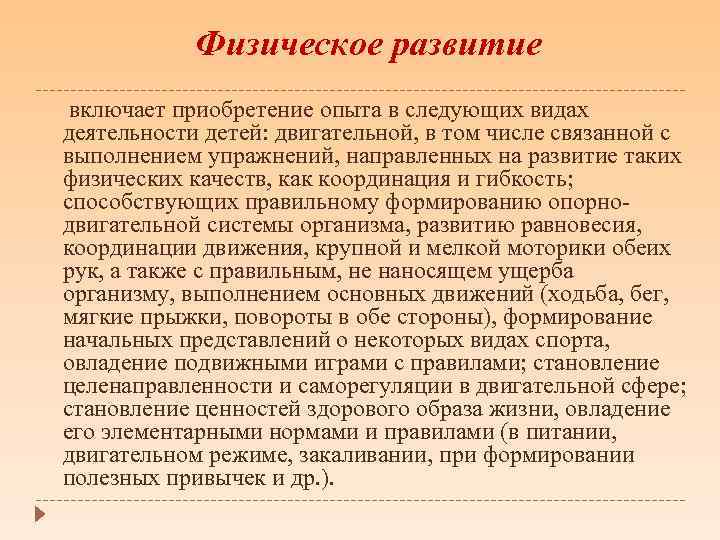 Физическое развитие

включает приобретение опыта в следующих видах деятельности детей: двигательной, в том числе связанной с выполнением упражнений, направленных на развитие таких физических качеств, как координация и гибкость; способствующих правильному формированию опорно-двигательной системы организма, развитию равновесия, координации движения, крупной и мелкой моторики обеих рук, а также с правильным, не наносящем ущерба организму, выполнением основных движений (ходьба, бег, мягкие прыжки, повороты в обе стороны), формирование начальных представлений о некоторых видах спорта, овладение подвижными играми с правилами; становление целенаправленности и саморегуляции в двигательной сфере; становление ценностей здорового образа жизни, овладение его элементарными нормами и правилами (в питании, двигательном режиме, закаливании, при формировании полезных привычек и др.).